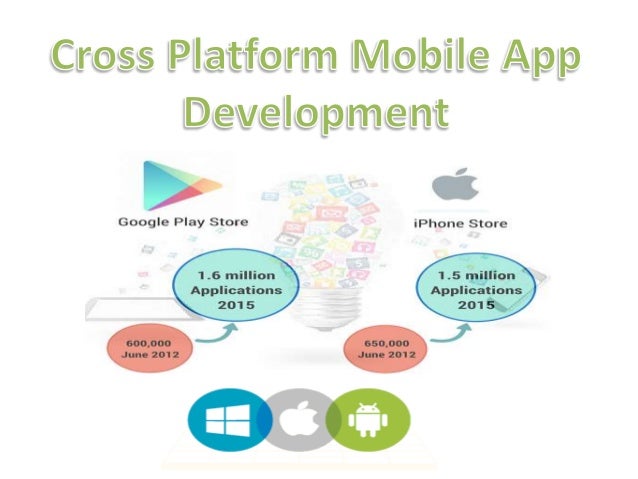 Cross Platform Mobile App Development

Google Play Store

1.6 million Applications 2015

600,000 June 2012

iPhone Store

1.5 million Applications 2015

650,000 June 2012